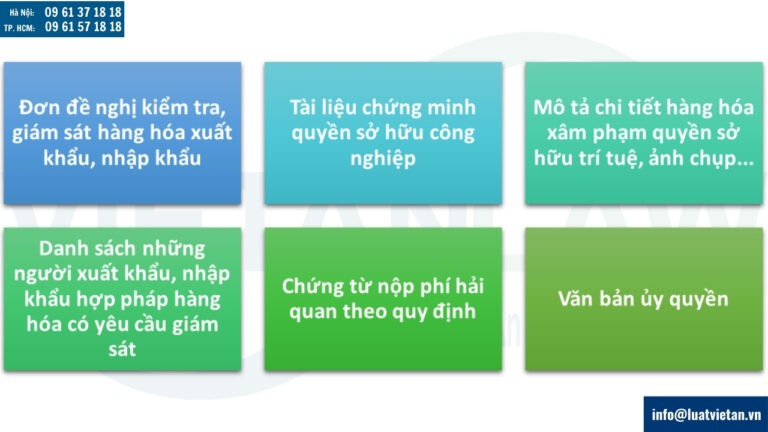 Hà Nội: 09 61 37 18 18
TP. HCM: 09 61 57 18 18

Đơn đề nghị kiểm tra, giám sát hàng hóa xuất khẩu, nhập khẩu

Tài liệu chứng minh quyền sở hữu công nghiệp

Mô tả chi tiết hàng hóa xâm phạm quyền sở hữu trí tuệ, ảnh chụp...

Danh sách những người xuất khẩu, nhập khẩu hợp pháp hàng hóa có yêu cầu giám sát

Chứng từ nộp phí hải quan theo quy định

Văn bản ủy quyền

info@luatvietan.vn